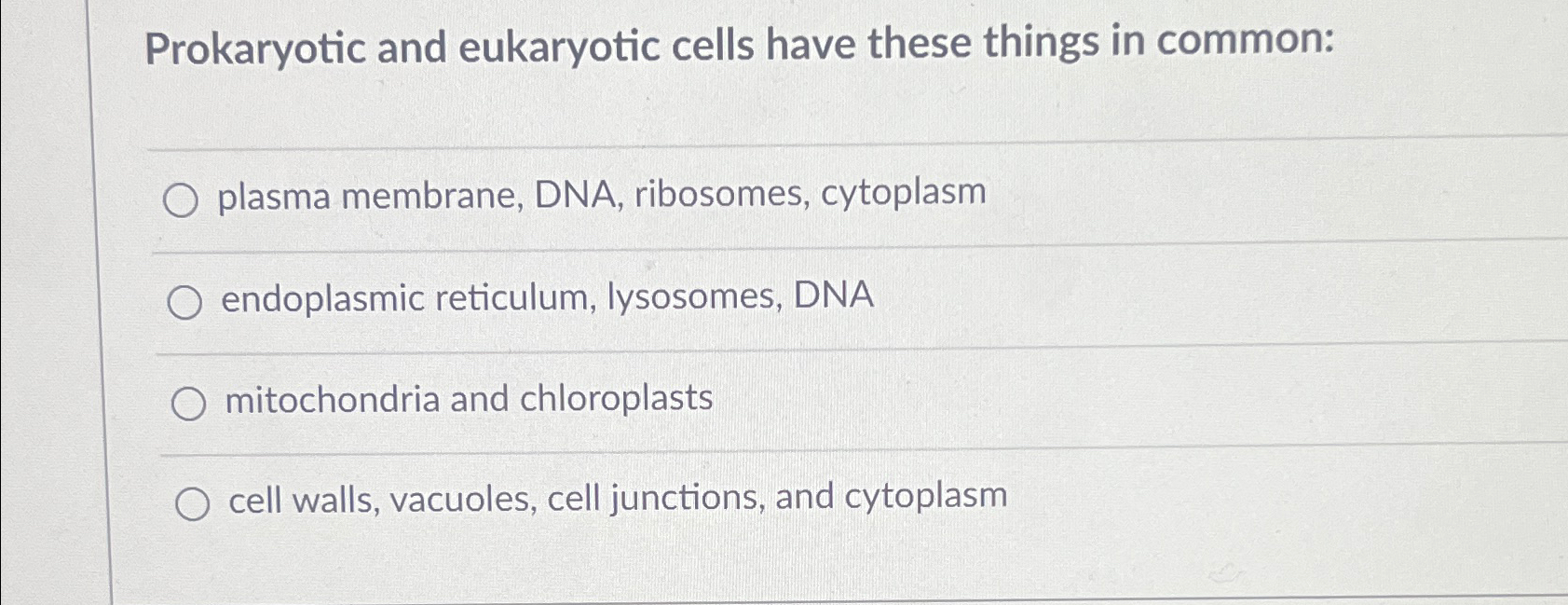 Prokaryotic and eukaryotic cells have these things in common:

plasma membrane, DNA, ribosomes, cytoplasm

endoplasmic reticulum, lysosomes, DNA

mitochondria and chloroplasts

cell walls, vacuoles, cell junctions, and cytoplasm